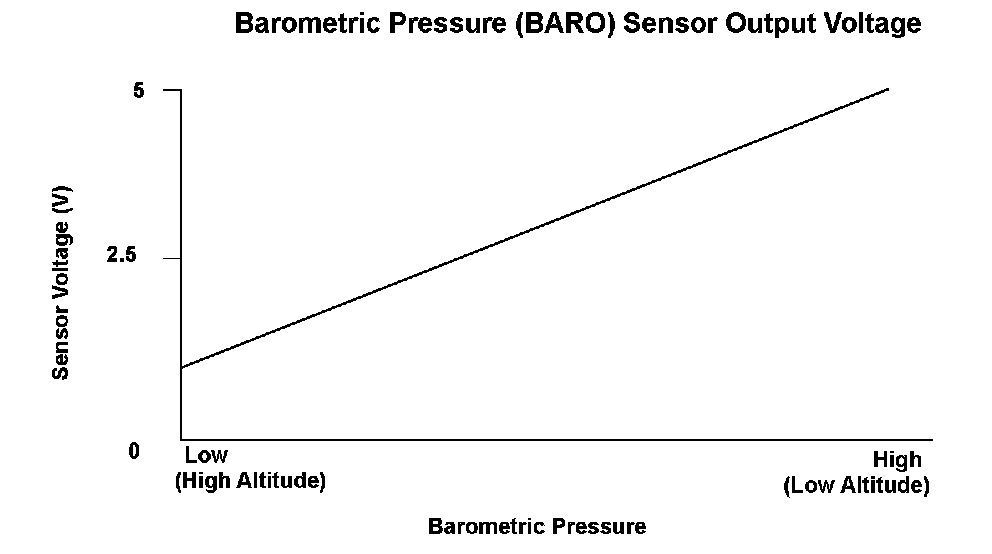 Barometric Pressure (BARO) Sensor Output Voltage

Sensor Voltage (V)

5

2.5

0

Low
(High Altitude)

High
(Low Altitude)

Barometric Pressure